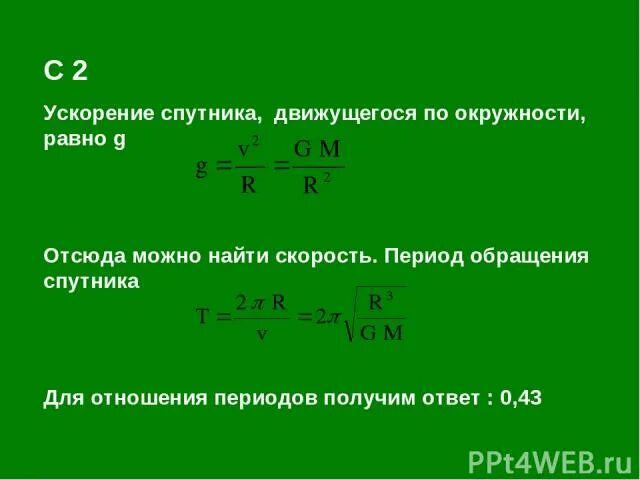 С 2

Ускорение спутника, движущегося по окружности, равно g

$g = \frac{v^2}{R} = \frac{GM}{R^2}$

Отсюда можно найти скорость. Период обращения спутника

$T = \frac{2\pi R}{v} = 2\pi\sqrt{\frac{R^3}{GM}}$

Для отношения периодов получим ответ : 0,43

PPt4WEB.ru